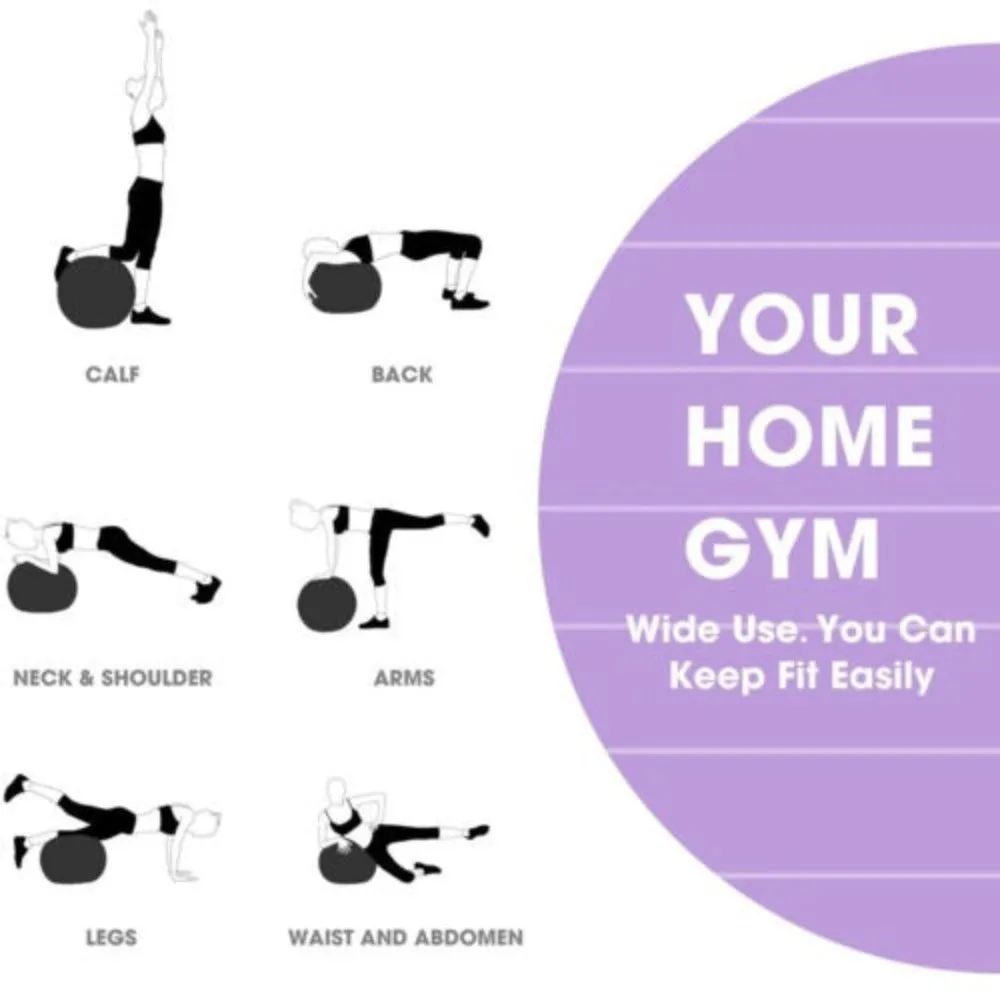 CALF

BACK

NECK & SHOULDER

ARMS

LEGS

WAIST AND ABDOMEN

YOUR HOME GYM

Wide Use. You Can Keep Fit Easily